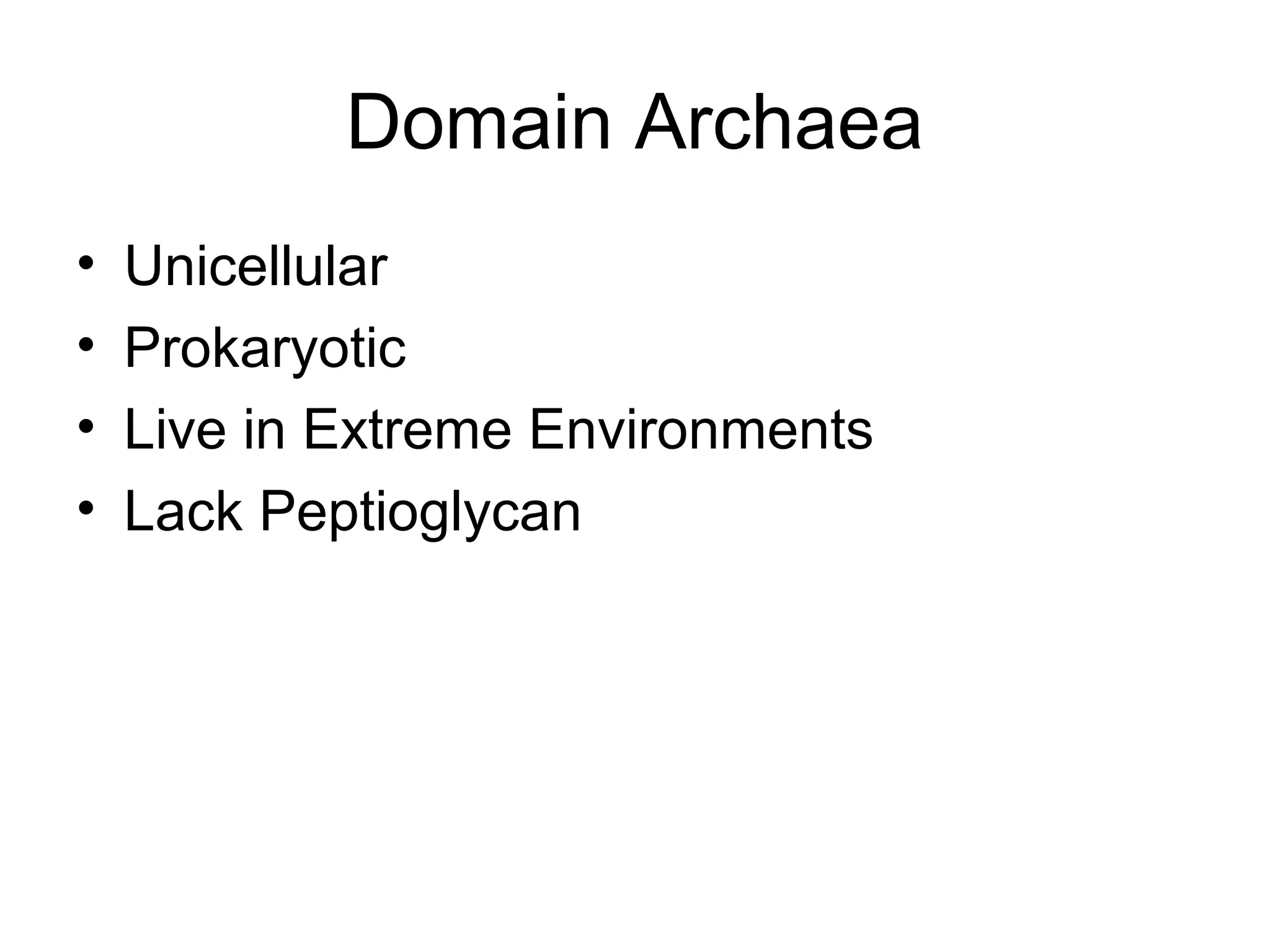 Domain Archaea

• Unicellular
• Prokaryotic
• Live in Extreme Environments
• Lack Peptioglycan